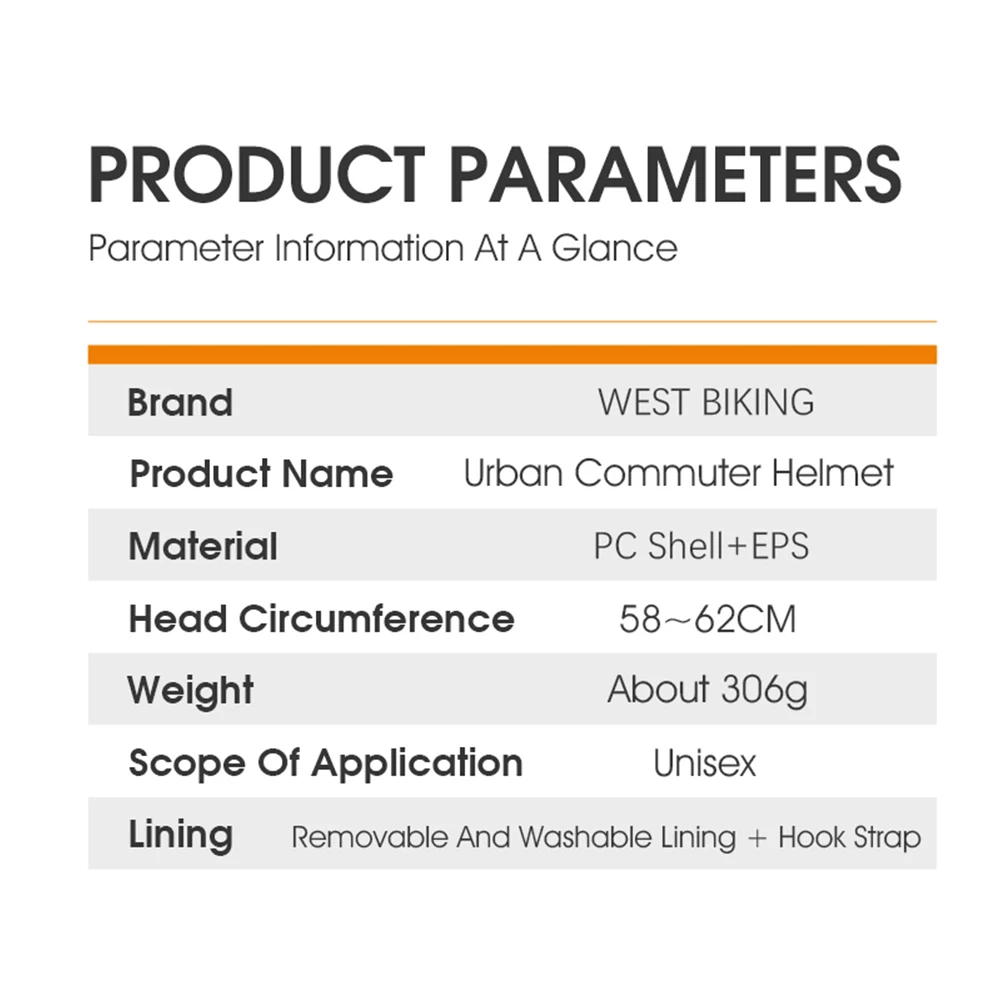 PRODUCT PARAMETERS

Parameter Information At A Glance

| | |
|---|---|
| Brand | WEST BIKING |
| Product Name | Urban Commuter Helmet |
| Material | PC Shell+EPS |
| Head Circumference | 58~62CM |
| Weight | About 306g |
| Scope Of Application | Unisex |
| Lining | Removable And Washable Lining + Hook Strap |